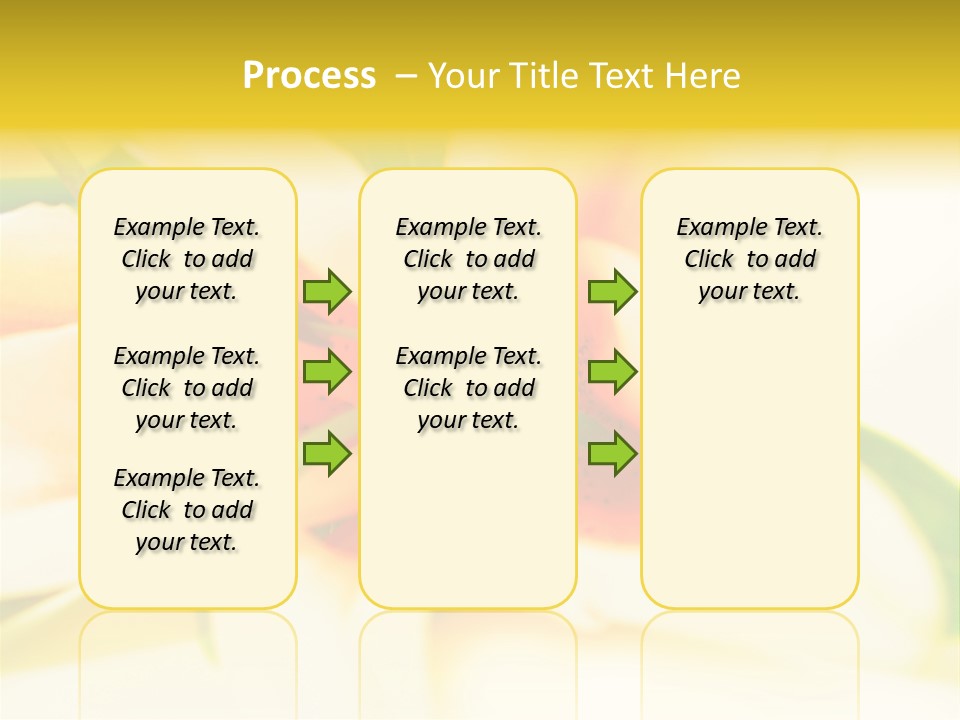 Process – Your Title Text Here

Example Text. Click to add your text.

Example Text. Click to add your text.

Example Text. Click to add your text.

Example Text. Click to add your text.

Example Text. Click to add your text.

Example Text. Click to add your text.